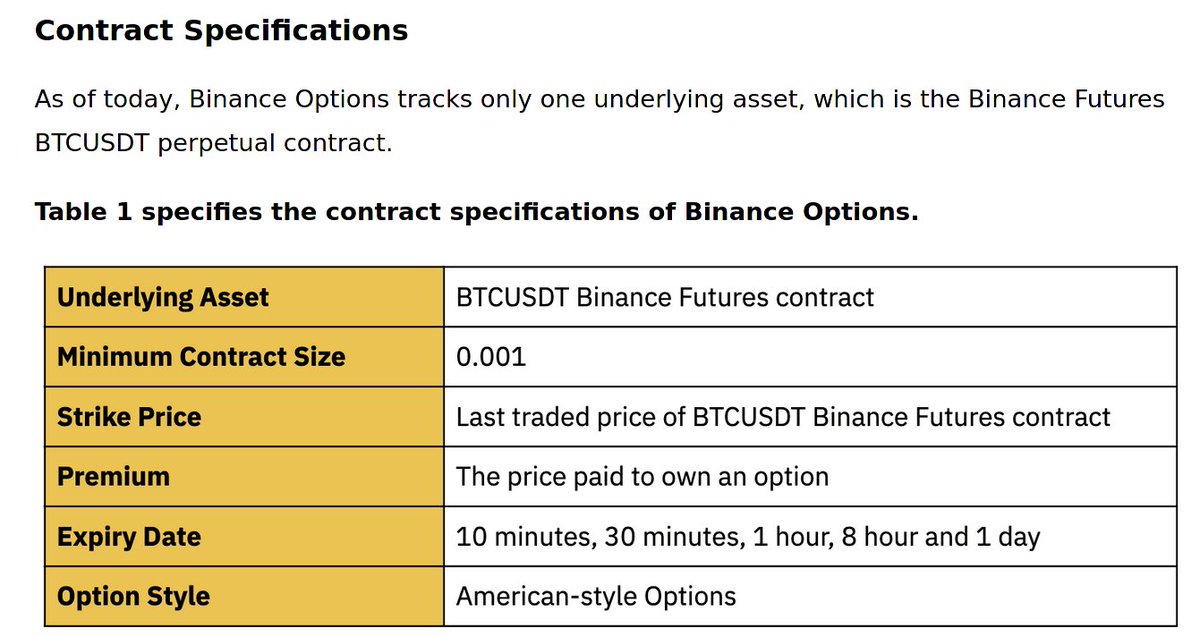 Contract Specifications

As of today, Binance Options tracks only one underlying asset, which is the Binance Futures BTCUSDT perpetual contract.

Table 1 specifies the contract specifications of Binance Options.

| Underlying Asset | BTCUSDT Binance Futures contract |
|---|---|
| Minimum Contract Size | 0.001 |
| Strike Price | Last traded price of BTCUSDT Binance Futures contract |
| Premium | The price paid to own an option |
| Expiry Date | 10 minutes, 30 minutes, 1 hour, 8 hour and 1 day |
| Option Style | American-style Options |